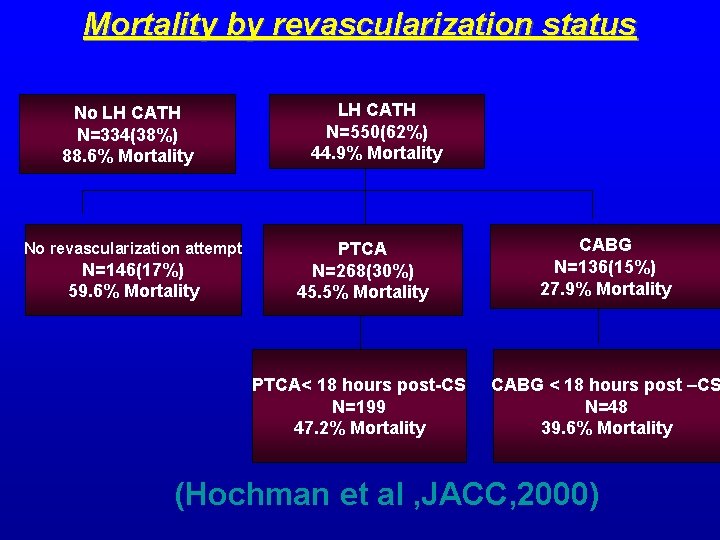 Mortality by revascularization status

No LH CATH
N=334(38%)
88.6% Mortality

LH CATH
N=550(62%)
44.9% Mortality

No revascularization attempt
N=146(17%)
59.6% Mortality

PTCA
N=268(30%)
45.5% Mortality

CABG
N=136(15%)
27.9% Mortality

PTCA< 18 hours post-CS
N=199
47.2% Mortality

CABG < 18 hours post –CS
N=48
39.6% Mortality

(Hochman et al ,JACC,2000)